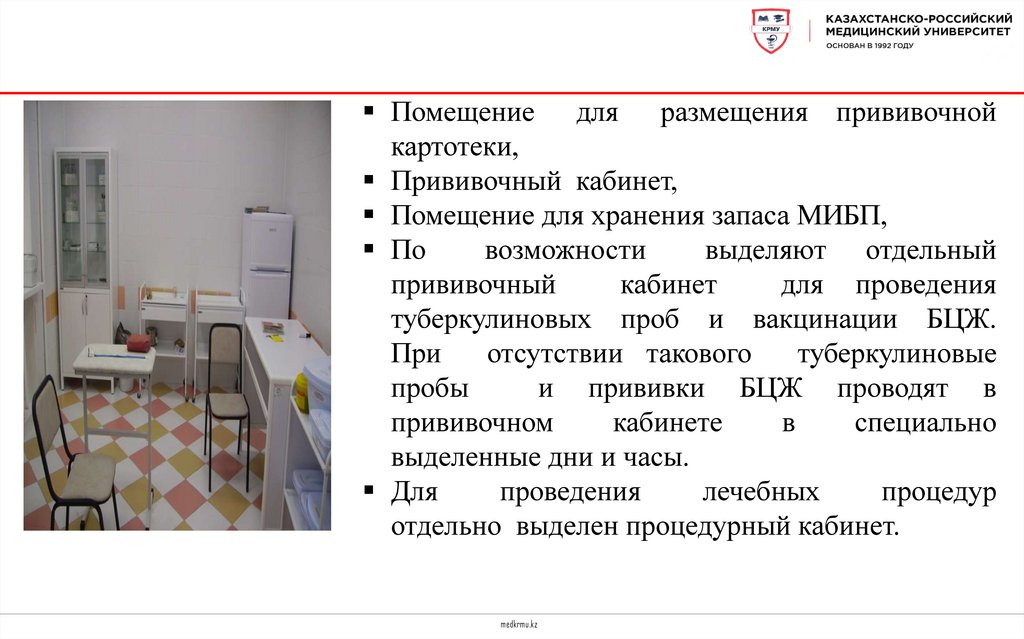 КРМУ
КАЗАХСТАНСКО-РОССИЙСКИЙ МЕДИЦИНСКИЙ УНИВЕРСИТЕТ
ОСНОВАН В 1992 ГОДУ

▪ Помещение для размещения прививочной картотеки,
▪ Прививочный кабинет,
▪ Помещение для хранения запаса МИБП,
▪ По возможности выделяют отдельный прививочный кабинет для проведения туберкулиновых проб и вакцинации БЦЖ. При отсутствии такового туберкулиновые пробы и прививки БЦЖ проводят в прививочном кабинете в специально выделенные дни и часы.
▪ Для проведения лечебных процедур отдельно выделен процедурный кабинет.

medkrmu.kz